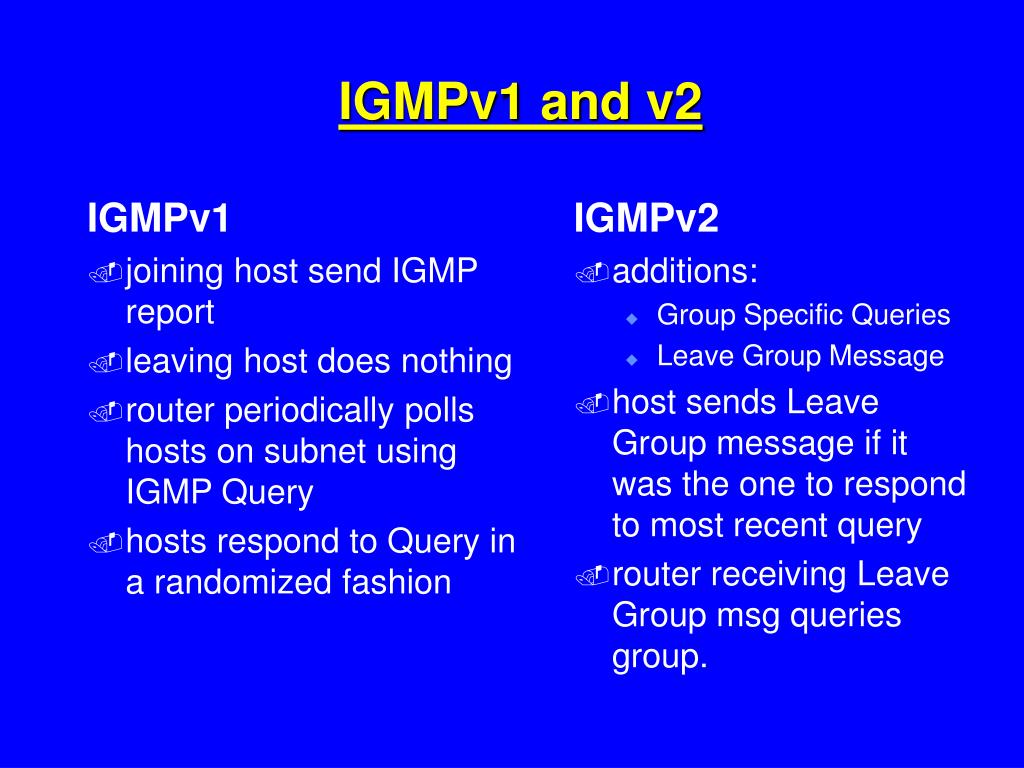 IGMPv1 and v2

IGMPv1

joining host send IGMP report

leaving host does nothing

router periodically polls hosts on subnet using IGMP Query

hosts respond to Query in a randomized fashion

IGMPv2

additions:

Group Specific Queries

Leave Group Message

host sends Leave Group message if it was the one to respond to most recent query

router receiving Leave Group msg queries group.